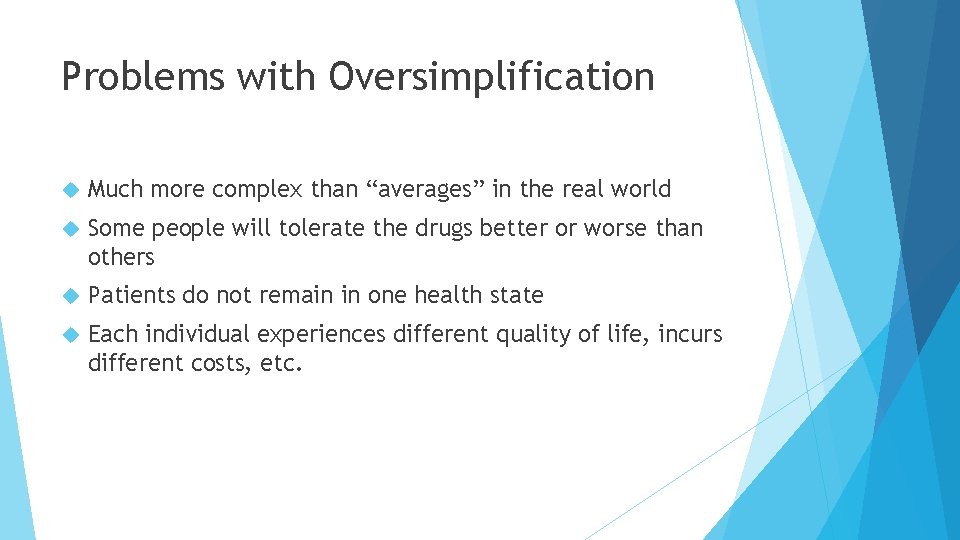 Problems with Oversimplification

Much more complex than “averages” in the real world

Some people will tolerate the drugs better or worse than others

Patients do not remain in one health state

Each individual experiences different quality of life, incurs different costs, etc.